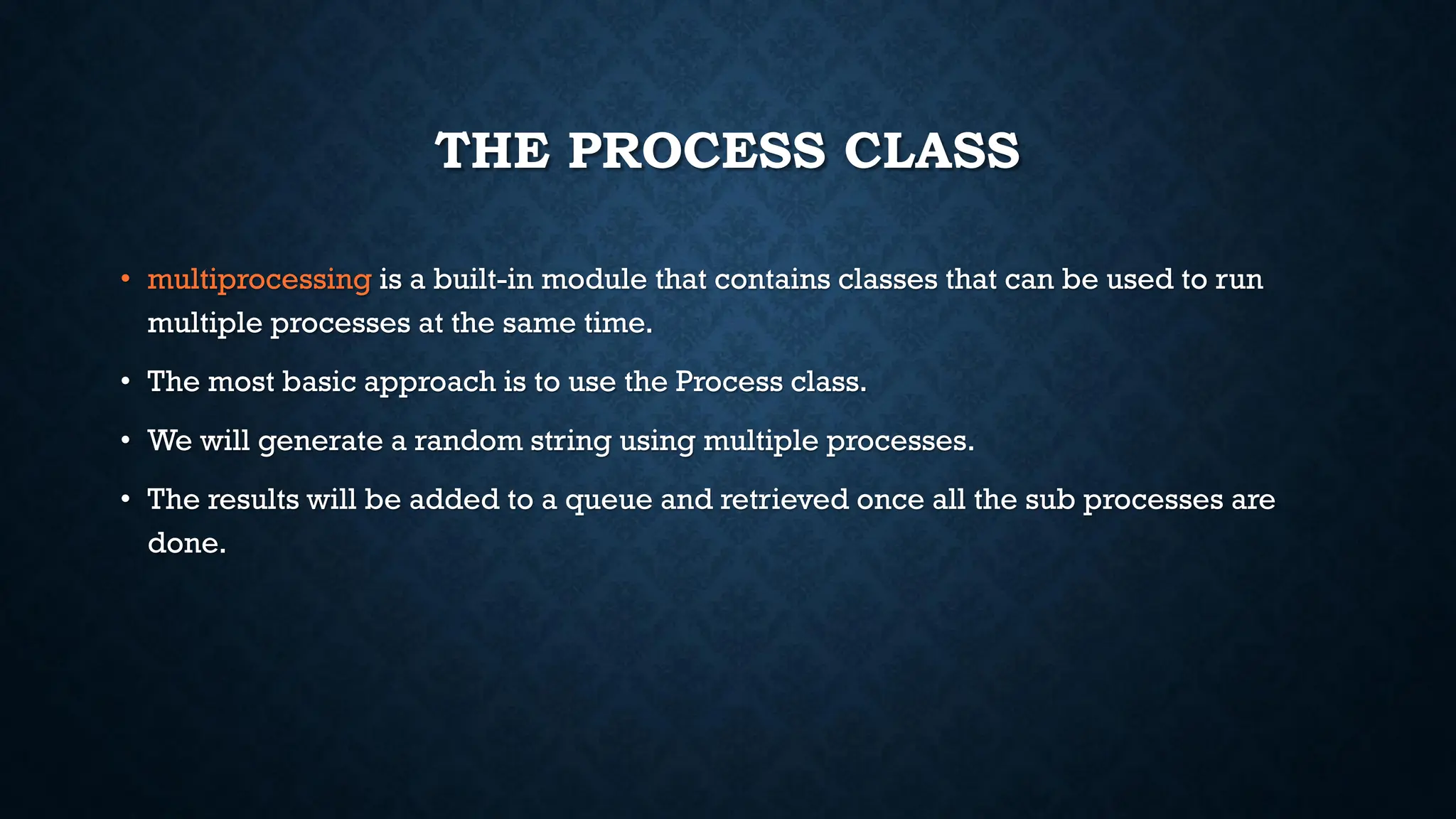 THE PROCESS CLASS

• multiprocessing is a built-in module that contains classes that can be used to run multiple processes at the same time.

• The most basic approach is to use the Process class.

• We will generate a random string using multiple processes.

• The results will be added to a queue and retrieved once all the sub processes are done.